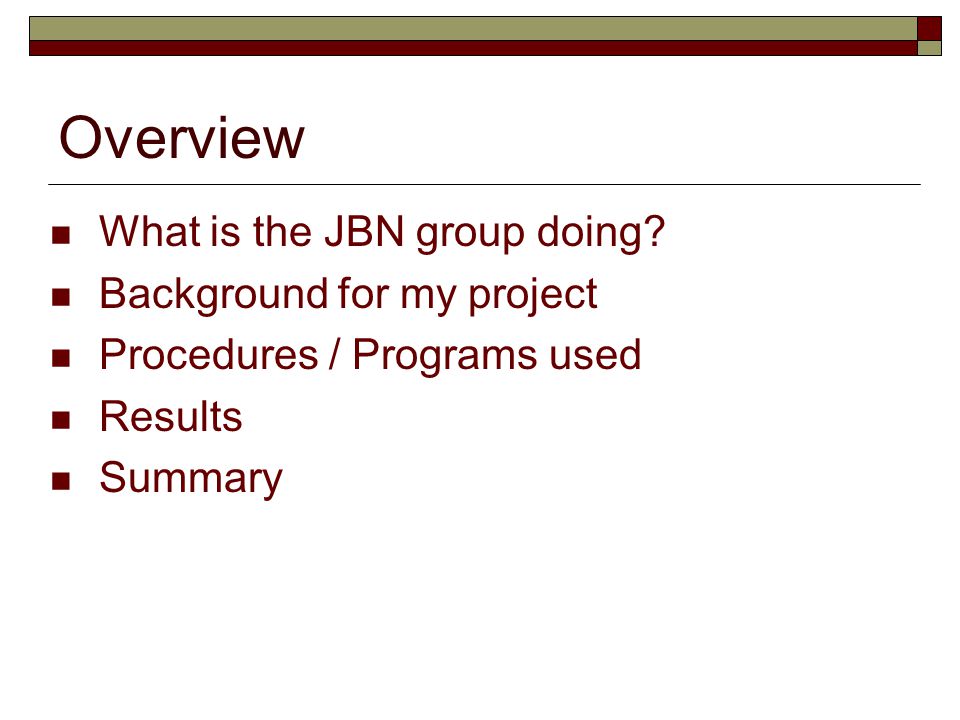 Overview

- What is the JBN group doing?
- Background for my project
- Procedures / Programs used
- Results
- Summary